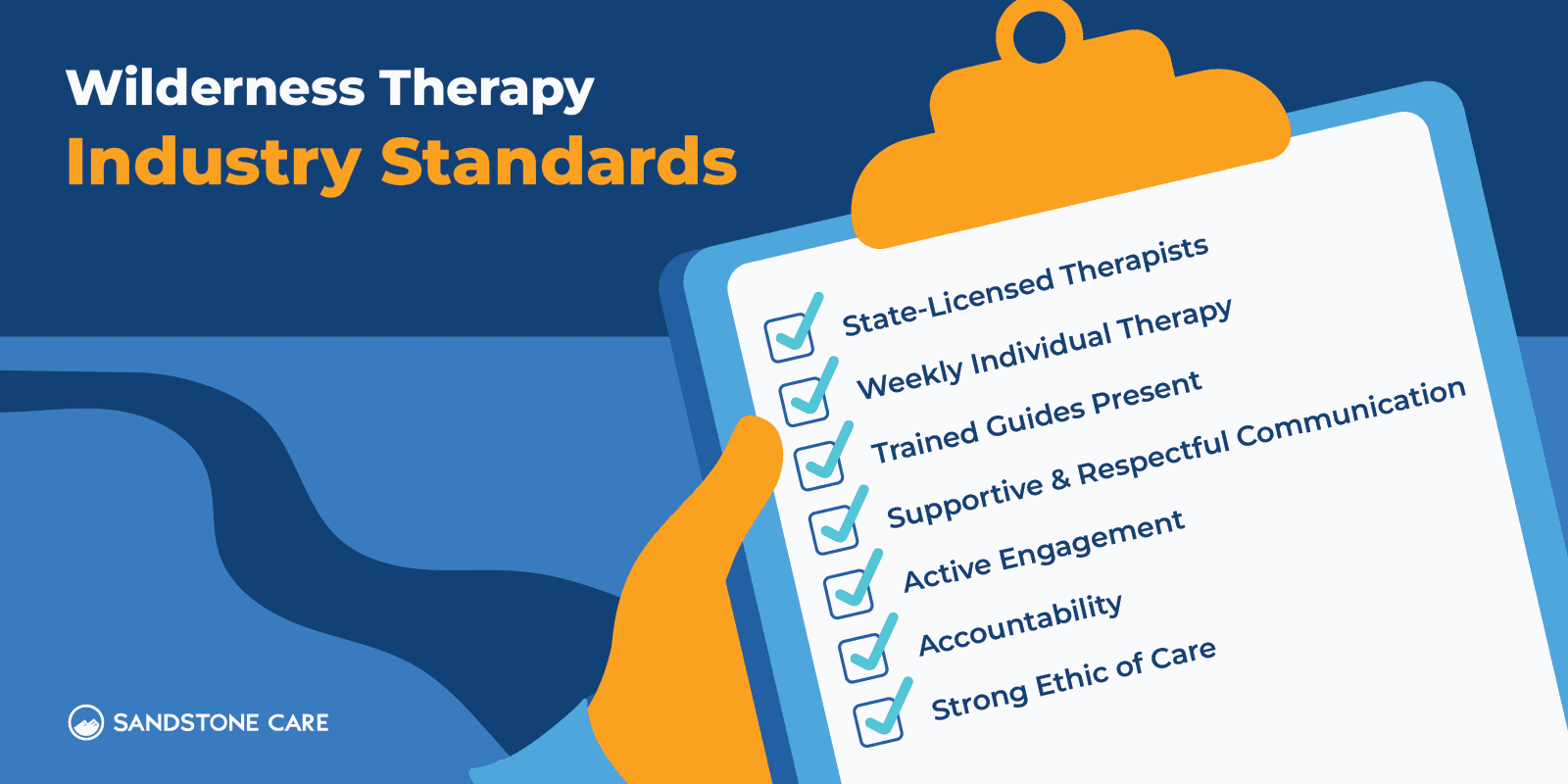 Wilderness Therapy
Industry Standards

State-Licensed Therapists
Weekly Individual Therapy
Trained Guides Present
Supportive & Respectful Communication
Active Engagement
Accountability
Strong Ethic of Care

SANDSTONE CARE